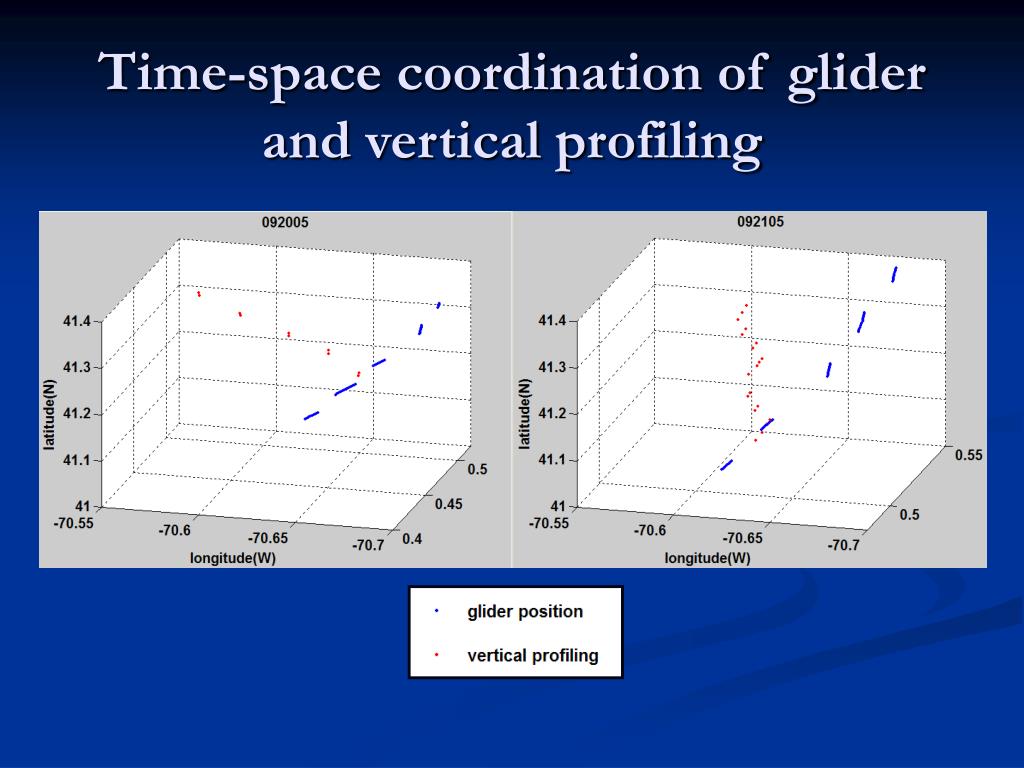 Time-space coordination of glider and vertical profiling

092005

41.4
41.3
41.2
41.1
41
latitude(N)
-70.55
-70.6
-70.65
-70.7
longitude(W)
0.5
0.45
0.4

092105

41.4
41.3
41.2
41.1
41
latitude(N)
-70.55
-70.6
-70.65
-70.7
longitude(W)
0.55
0.5

glider position
vertical profiling